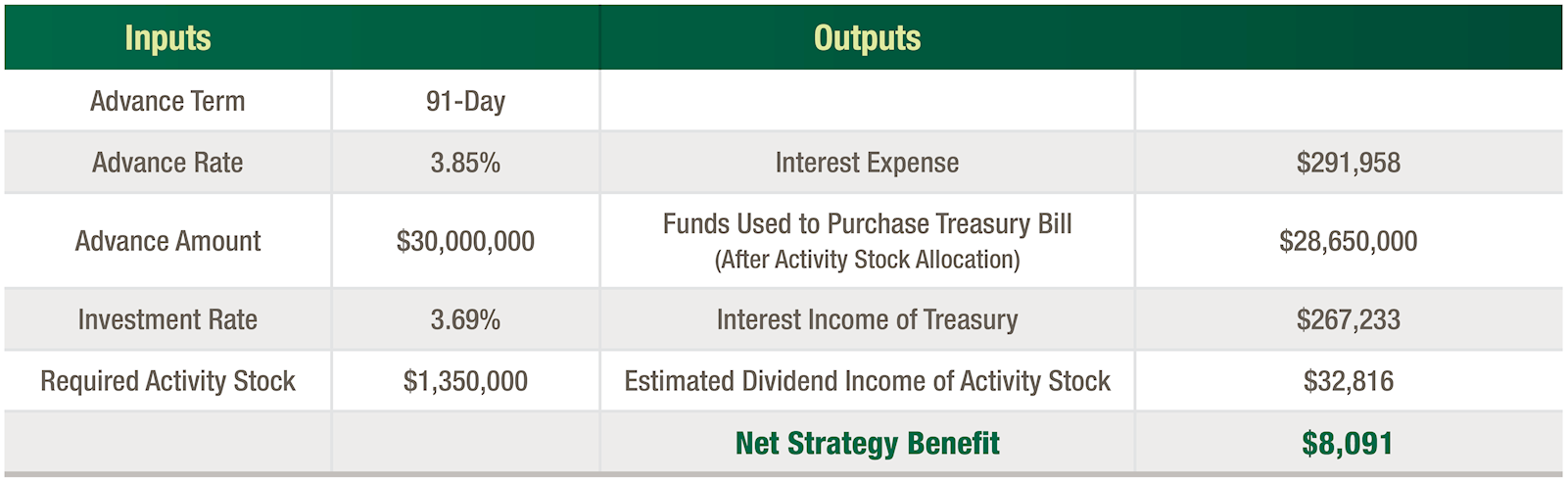 | Inputs | | Outputs | |
|---|---|---|---|
| Advance Term | 91-Day | | |
| Advance Rate | 3.85% | Interest Expense | \$291,958 |
| Advance Amount | \$30,000,000 | Funds Used to Purchase Treasury Bill (After Activity Stock Allocation) | \$28,650,000 |
| Investment Rate | 3.69% | Interest Income of Treasury | \$267,233 |
| Required Activity Stock | \$1,350,000 | Estimated Dividend Income of Activity Stock | \$32,816 |
| | | Net Strategy Benefit | \$8,091 |